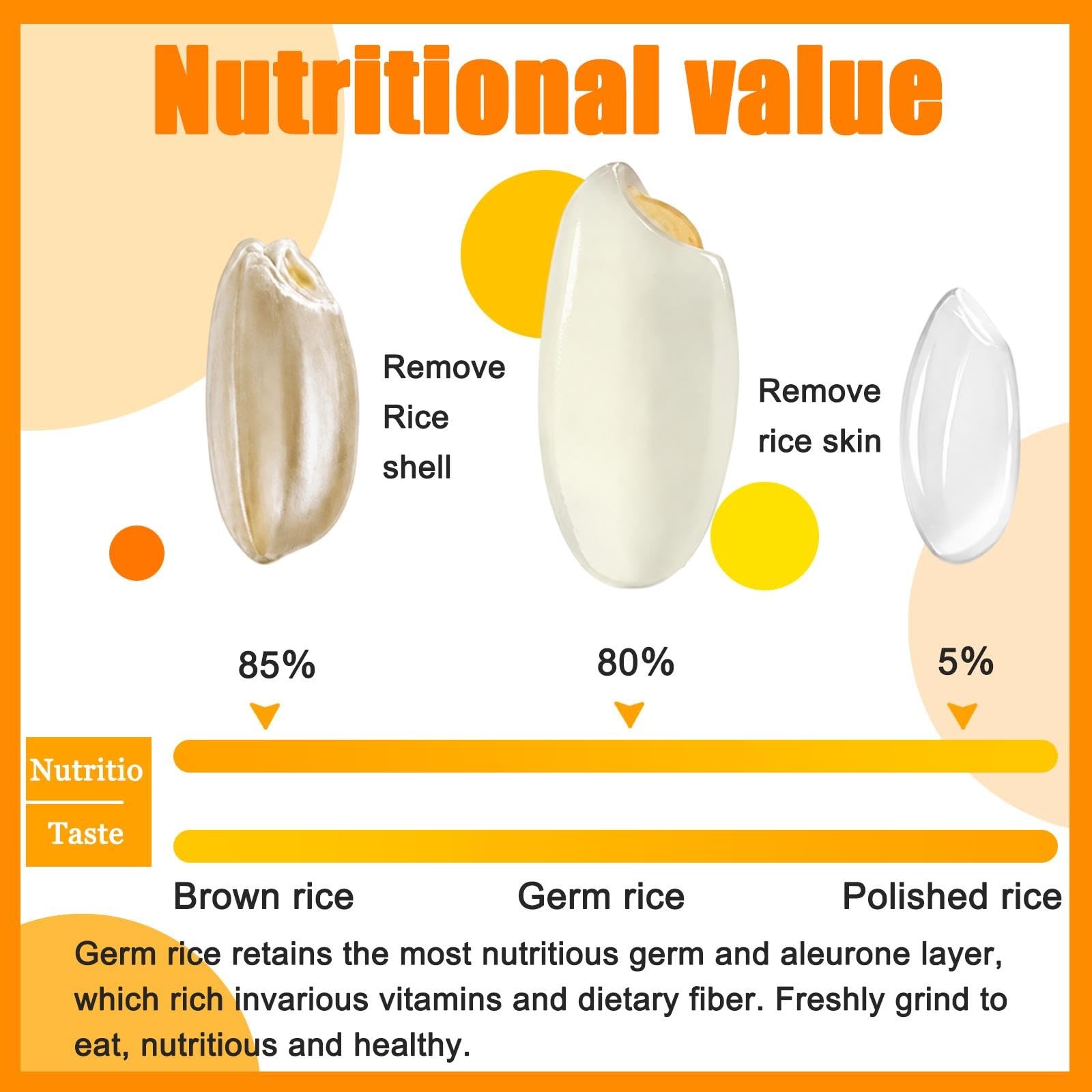 Nutritional value

Remove Rice shell

Remove rice skin

85%

80%

5%

Nutritio

Taste

Brown rice

Germ rice

Polished rice

Germ rice retains the most nutritious germ and aleurone layer, which rich invarious vitamins and dietary fiber. Freshly grind to eat, nutritious and healthy.